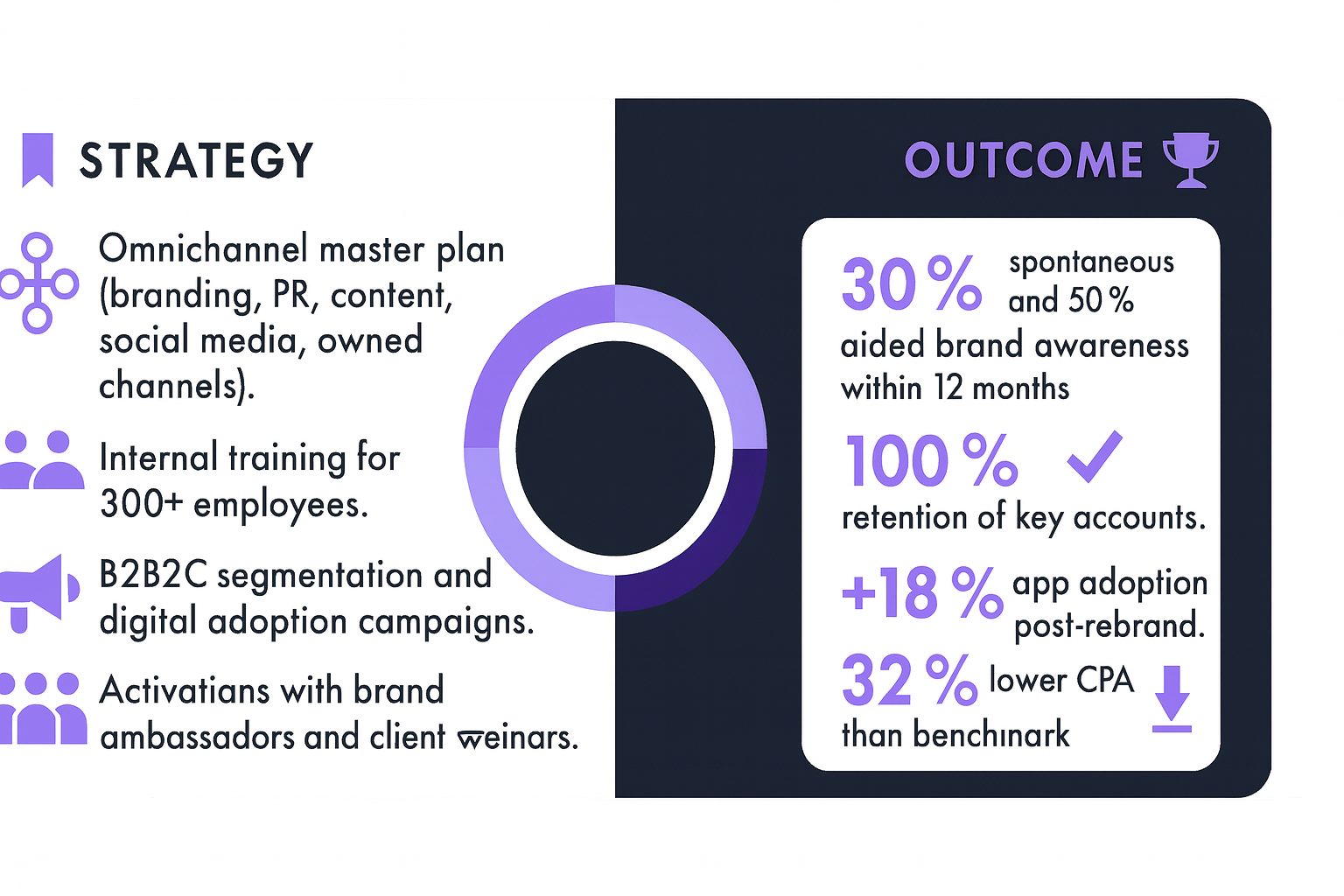 STRATEGY

Omnichannel master plan (branding, PR, content, social media, owned channels).

Internal training for 300+ employees.

B2B2C segmentation and digital adoption campaigns.

Activatians with brand ambassadors and client weinars.

OUTCOME

30 % spontaneous and 50 % aided brand awareness within 12 months

100 % retention of key accounts.

+18 % app adoption post-rebrand.

32 % lower CPA than benchınark